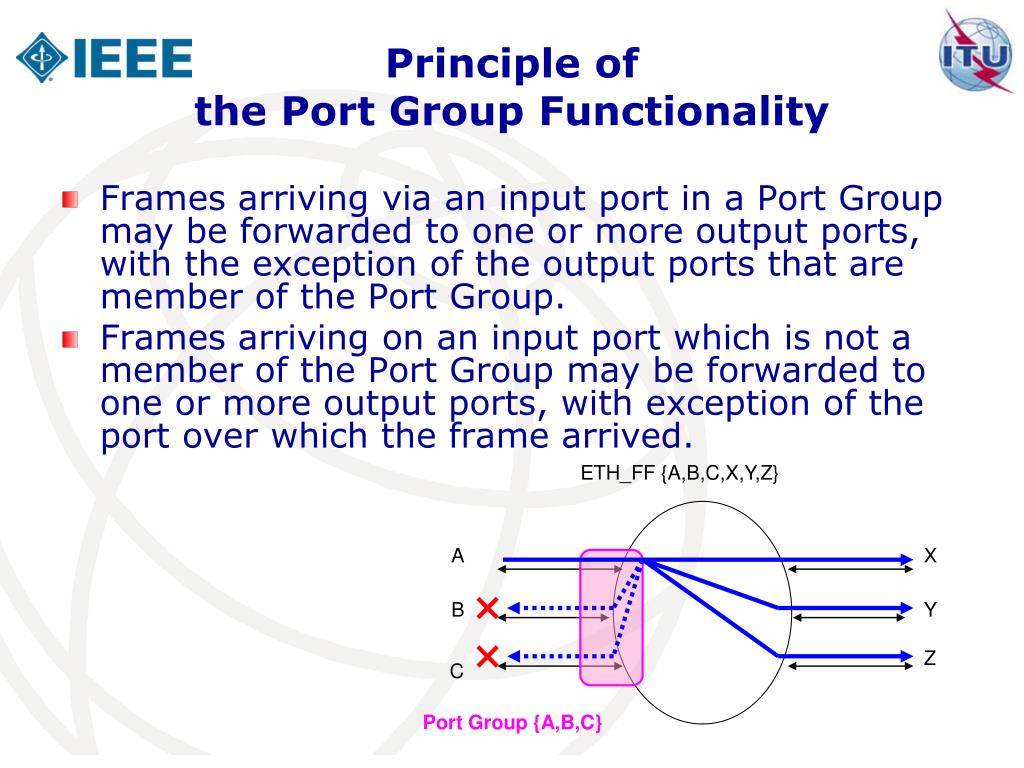 IEEE

ITU

Principle of the Port Group Functionality

Frames arriving via an input port in a Port Group may be forwarded to one or more output ports, with the exception of the output ports that are member of the Port Group.

Frames arriving on an input port which is not a member of the Port Group may be forwarded to one or more output ports, with exception of the port over which the frame arrived.

ETH_FF {A,B,C,X,Y,Z}

A

B

C

X

Y

Z

Port Group {A,B,C}